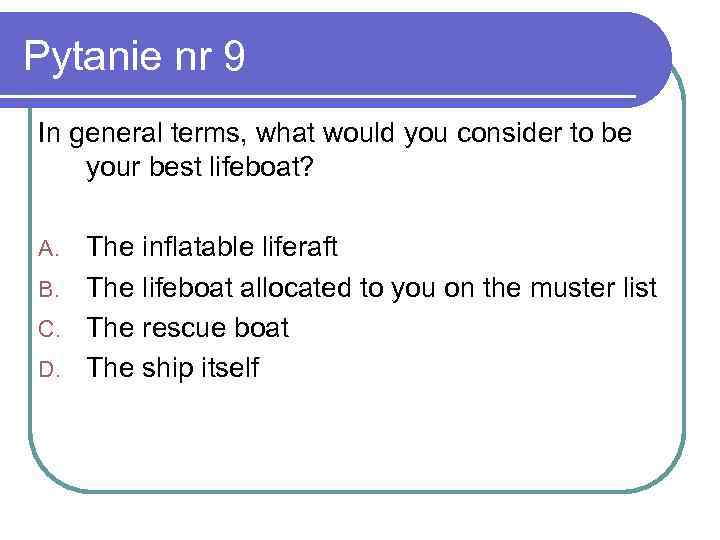 Pytanie nr 9

In general terms, what would you consider to be your best lifeboat?

A. The inflatable liferaft
B. The lifeboat allocated to you on the muster list
C. The rescue boat
D. The ship itself